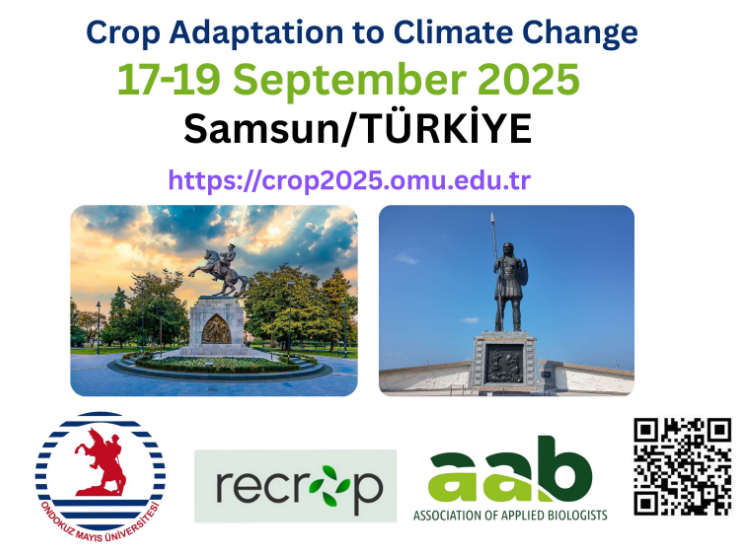 Crop Adaptation to Climate Change
17-19 September 2025
Samsun/TÜRKİYE
https://crop2025.omu.edu.tr

ONDOKUZ MAYIS ÜNİVERSİTESİ

recrop

aab
ASSOCIATION OF APPLIED BIOLOGISTS